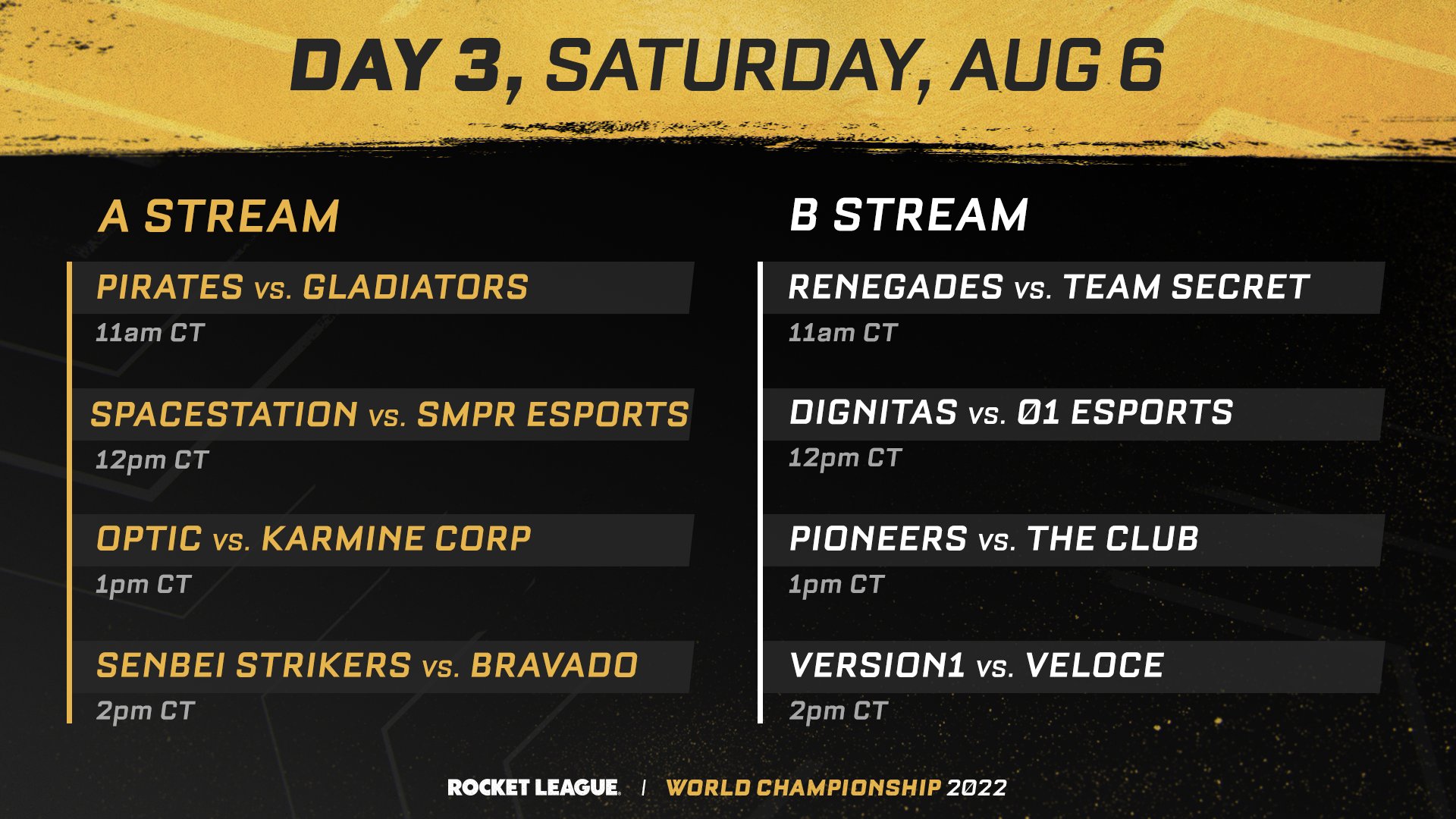 DAY 3, SATURDAY, AUG 6

A STREAM

PIRATES vs. GLADIATORS
11am CT

SPACESTATION vs. SMPR ESPORTS
12pm CT

OPTIC vs. KARMINE CORP
1pm CT

SENBEI STRIKERS vs. BRAVADO
2pm CT

B STREAM

RENEGADES vs. TEAM SECRET
11am CT

DIGNITAS vs. 01 ESPORTS
12pm CT

PIONEERS vs. THE CLUB
1pm CT

VERSION1 vs. VELOCE
2pm CT

ROCKET LEAGUE | WORLD CHAMPIONSHIP 2022